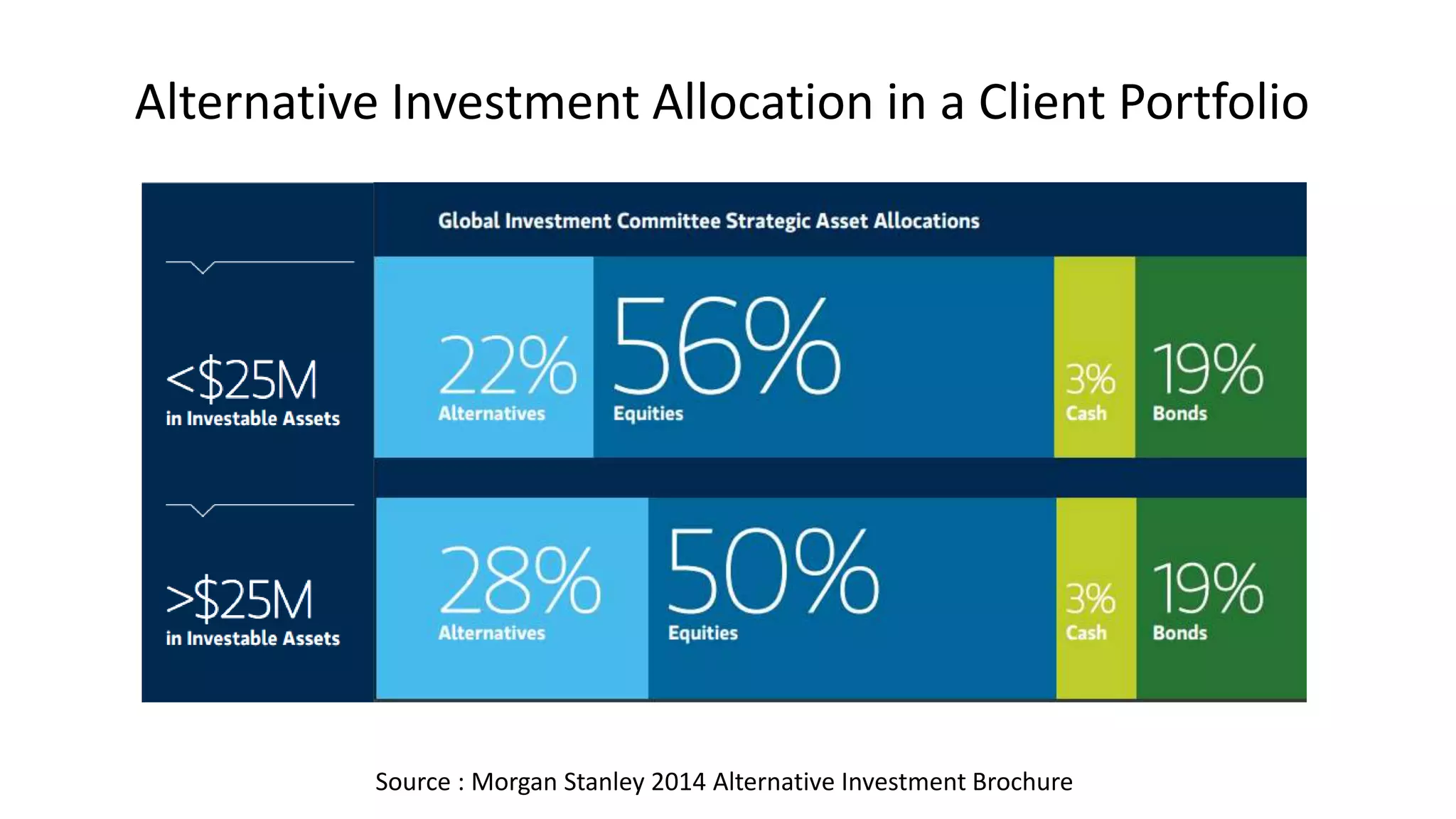 Alternative Investment Allocation in a Client Portfolio

Global Investment Committee Strategic Asset Allocations

<$25M
in Investable Assets

22%
Alternatives

56%
Equities

3%
Cash

19%
Bonds

>$25M
in Investable Assets

28%
Alternatives

50%
Equities

3%
Cash

19%
Bonds

Source : Morgan Stanley 2014 Alternative Investment Brochure